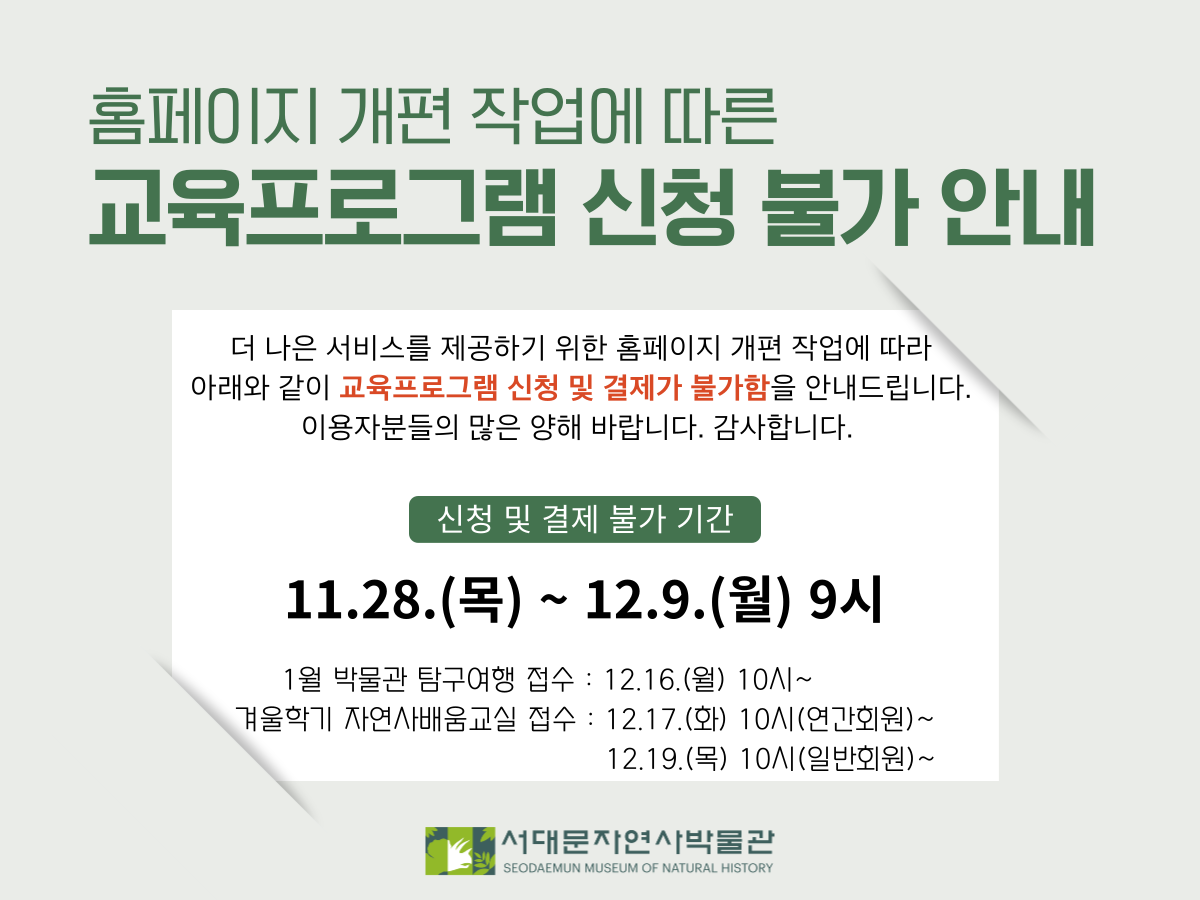 홈페이지 개편 작업에 따른
교육프로그램 신청 불가 안내

더 나은 서비스를 제공하기 위한 홈페이지 개편 작업에 따라
아래와 같이 교육프로그램 신청 및 결제가 불가함을 안내드립니다.
이용자분들의 많은 양해 바랍니다. 감사합니다.

신청 및 결제 불가 기간

11.28.(목) ~ 12.9.(월) 9시

1월 박물관 탐구여행 접수 : 12.16.(월) 10시~
겨울학기 자연사배움교실 접수 : 12.17.(화) 10시(연간회원)~
12.19.(목) 10시(일반회원)~

서대문자연사박물관
SEODAEMUN MUSEUM OF NATURAL HISTORY